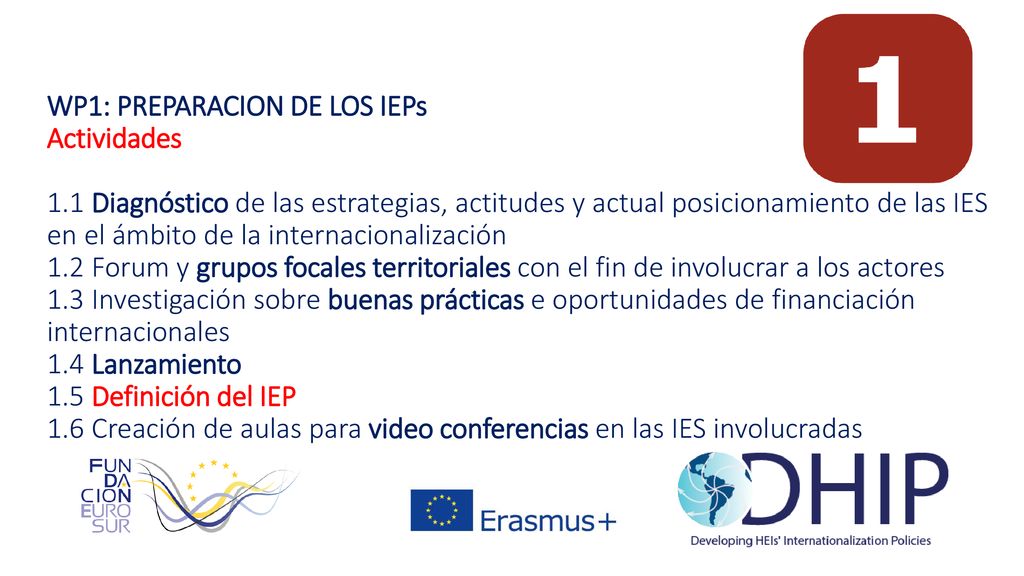 1

WP1: PREPARACION DE LOS IEPs
Actividades

1.1 Diagnóstico de las estrategias, actitudes y actual posicionamiento de las IES en el ámbito de la internacionalización
1.2 Forum y grupos focales territoriales con el fin de involucrar a los actores
1.3 Investigación sobre buenas prácticas e oportunidades de financiación internacionales
1.4 Lanzamiento
1.5 Definición del IEP
1.6 Creación de aulas para video conferencias en las IES involucradas

FUN DA CION EURO SUR

Erasmus+

DHIP
Developing HEIs' Internationalization Policies